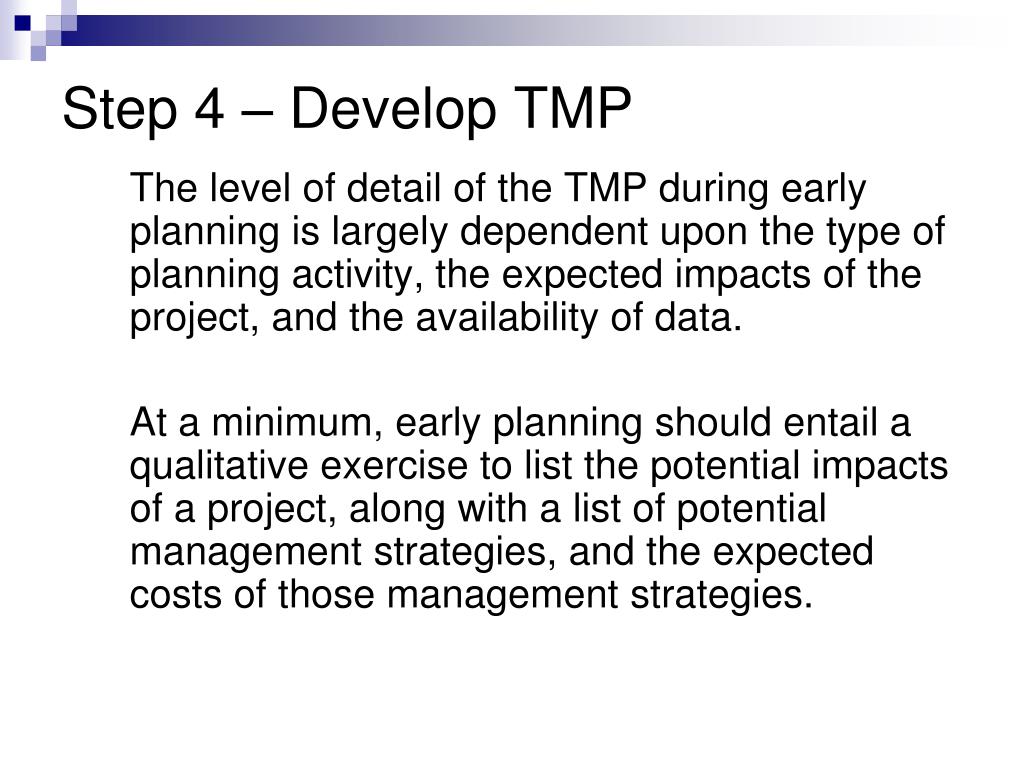 Step 4 – Develop TMP

The level of detail of the TMP during early planning is largely dependent upon the type of planning activity, the expected impacts of the project, and the availability of data.

At a minimum, early planning should entail a qualitative exercise to list the potential impacts of a project, along with a list of potential management strategies, and the expected costs of those management strategies.